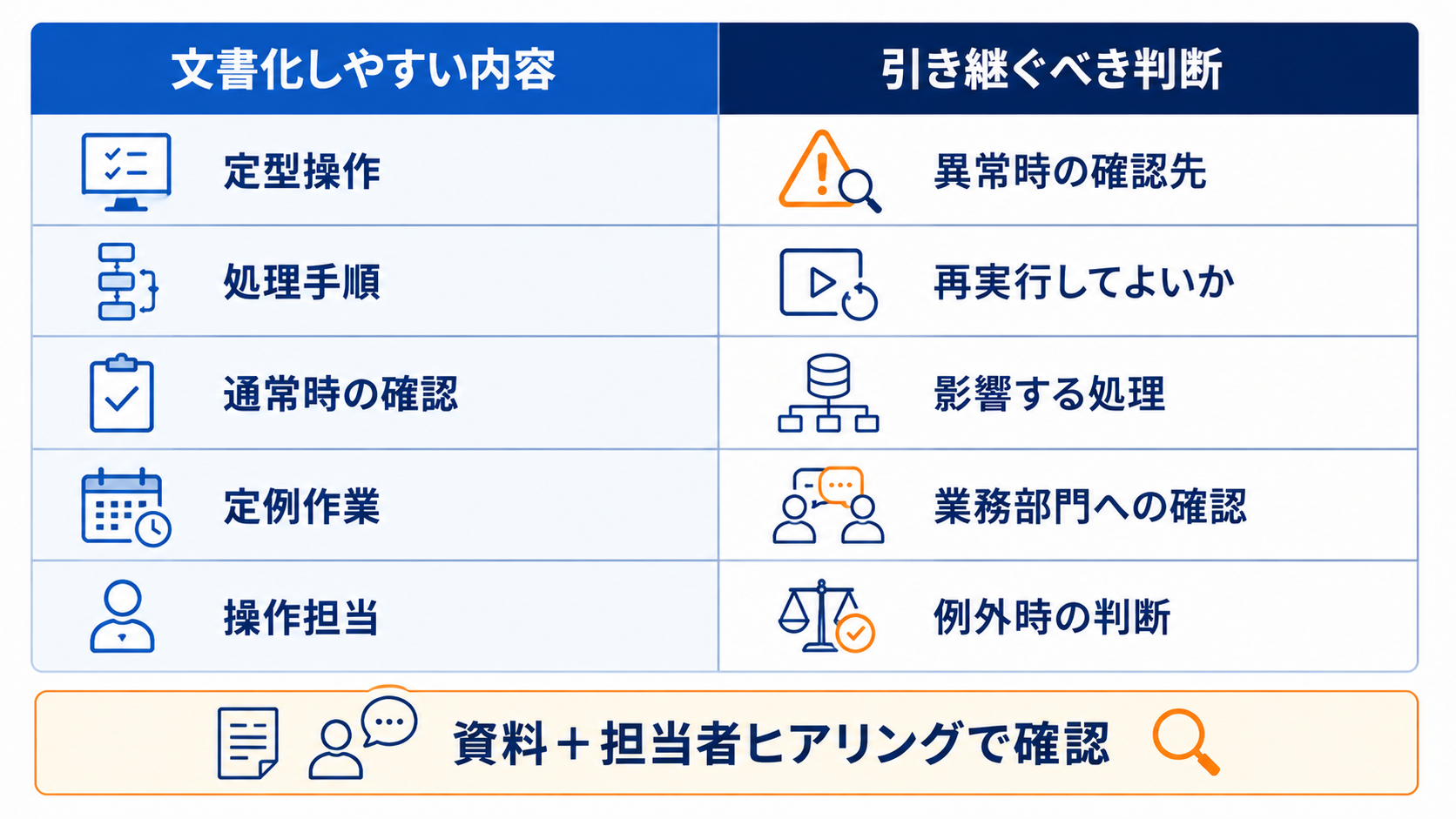 | 文書化しやすい内容 | 引き継ぐべき判断 |
|---|---|
| 定型操作 | 異常時の確認先 |
| 処理手順 | 再実行してよいか |
| 通常時の確認 | 影響する処理 |
| 定例作業 | 業務部門への確認 |
| 操作担当 | 例外時の判断 |

資料＋担当者ヒアリングで確認